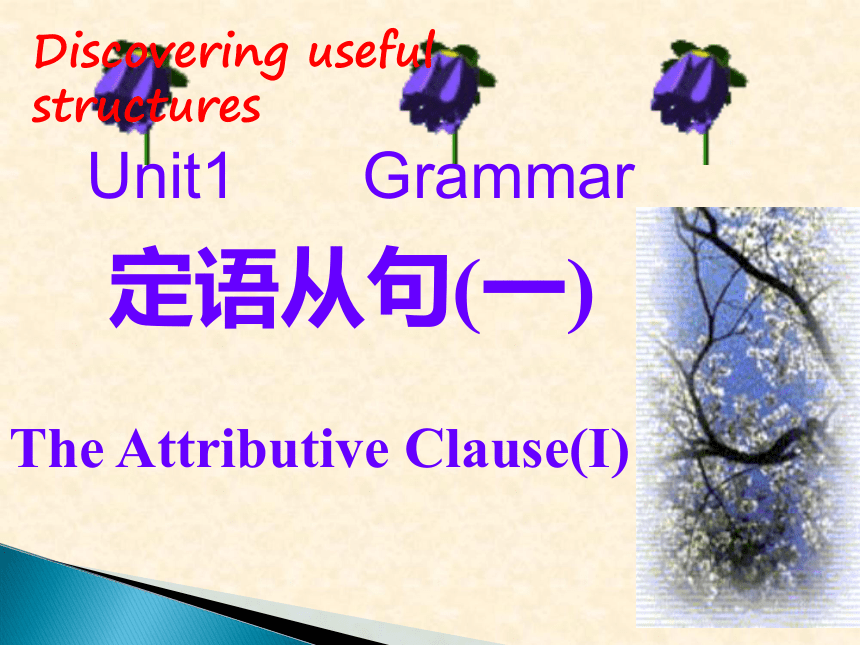 Discovering useful structures

Unit1 Grammar

定语从句(一)

The Attributive Clause(I)